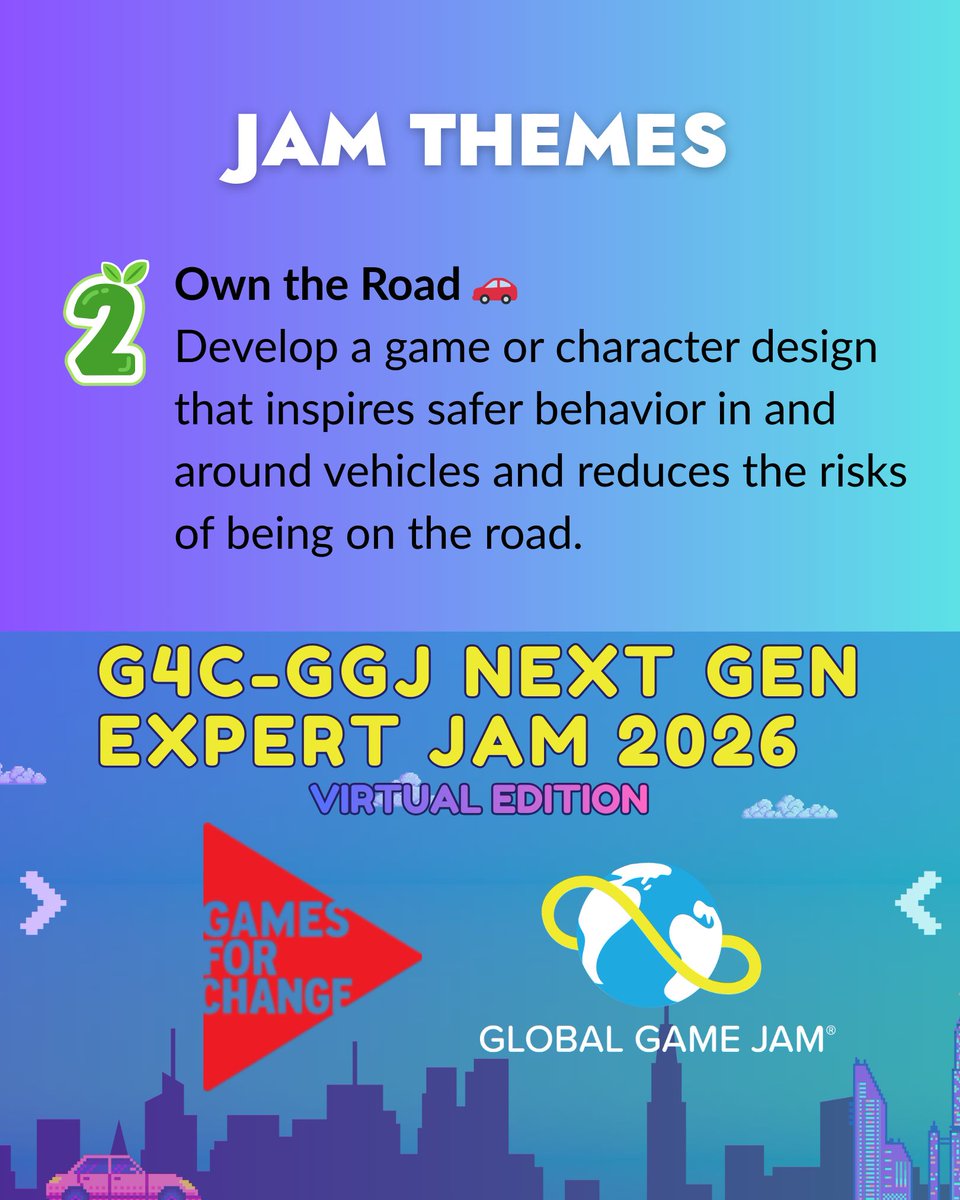 JAM THEMES

2

Own the Road 🚗
Develop a game or character design that inspires safer behavior in and around vehicles and reduces the risks of being on the road.

G4C-GGJ NEXT GEN EXPERT JAM 2026
VIRTUAL EDITION

GAMES FOR CHANGE

GLOBAL GAME JAM®